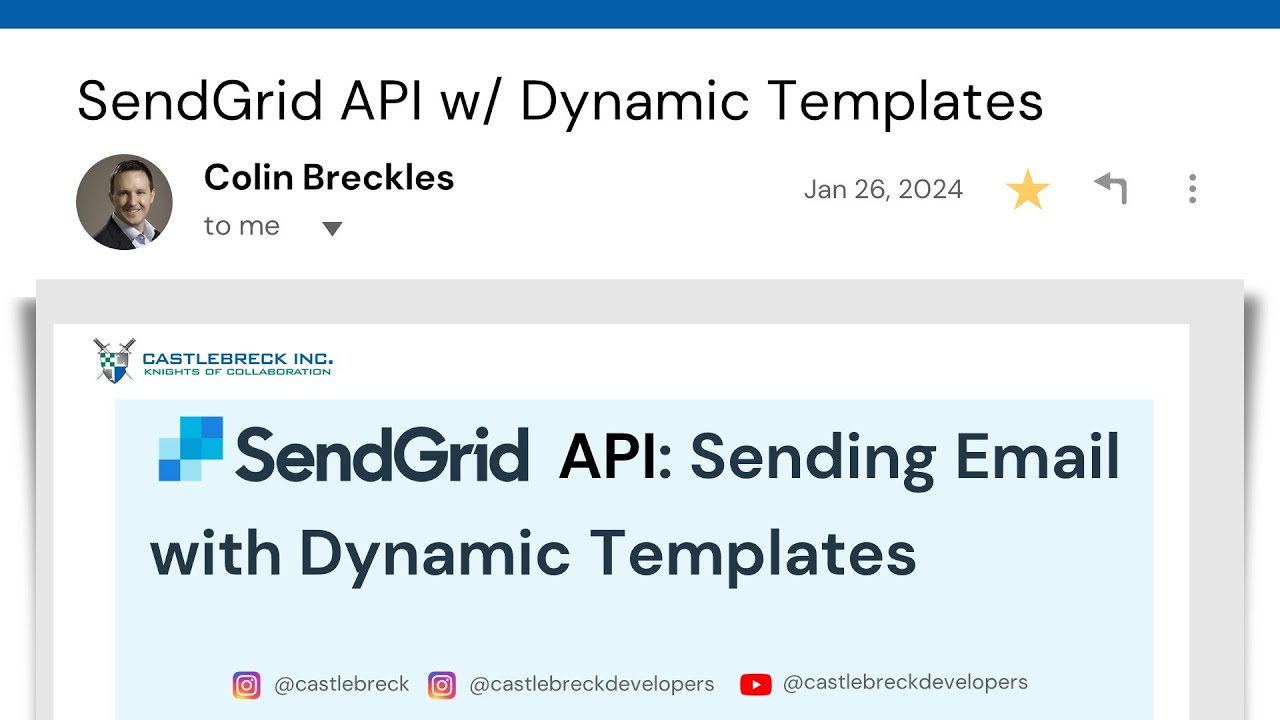 SendGrid API w/ Dynamic Templates

Colin Breckles
to me

Jan 26, 2024

CASTLEBRECK INC.
KNIGHTS OF COLLABORATION

SendGrid API: Sending Email with Dynamic Templates

@castlebreck @castlebreckdevelopers @castlebreckdevelopers